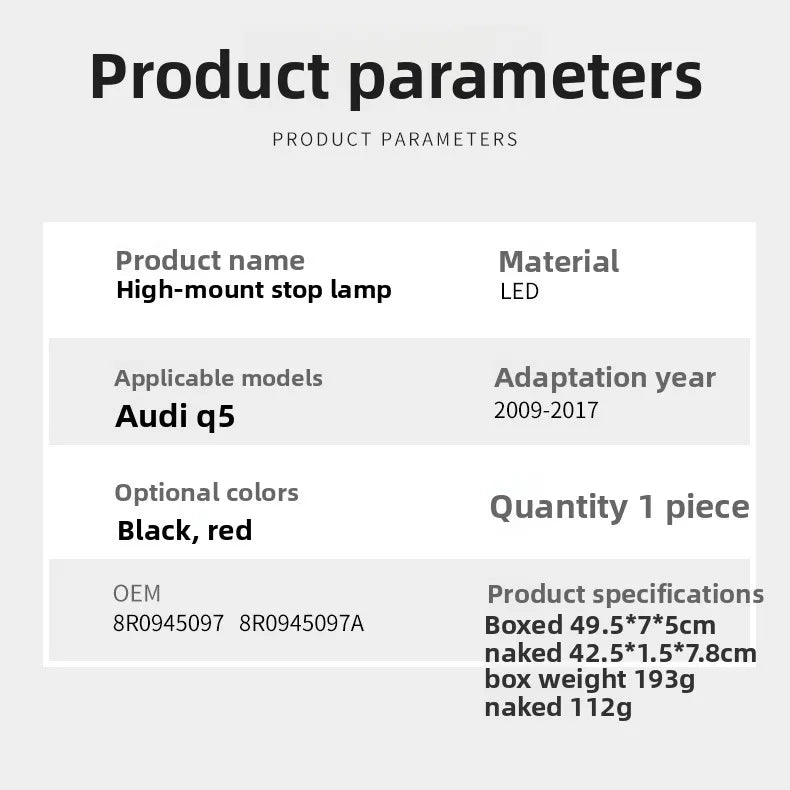 Product parameters

PRODUCT PARAMETERS

Product name
High-mount stop lamp

Material
LED

Applicable models
Audi q5

Adaptation year
2009-2017

Optional colors
Black, red

Quantity 1 piece

OEM
8R0945097 8R0945097A

Product specifications
Boxed 49.5*7*5cm
naked 42.5*1.5*7.8cm
box weight 193g
naked 112g